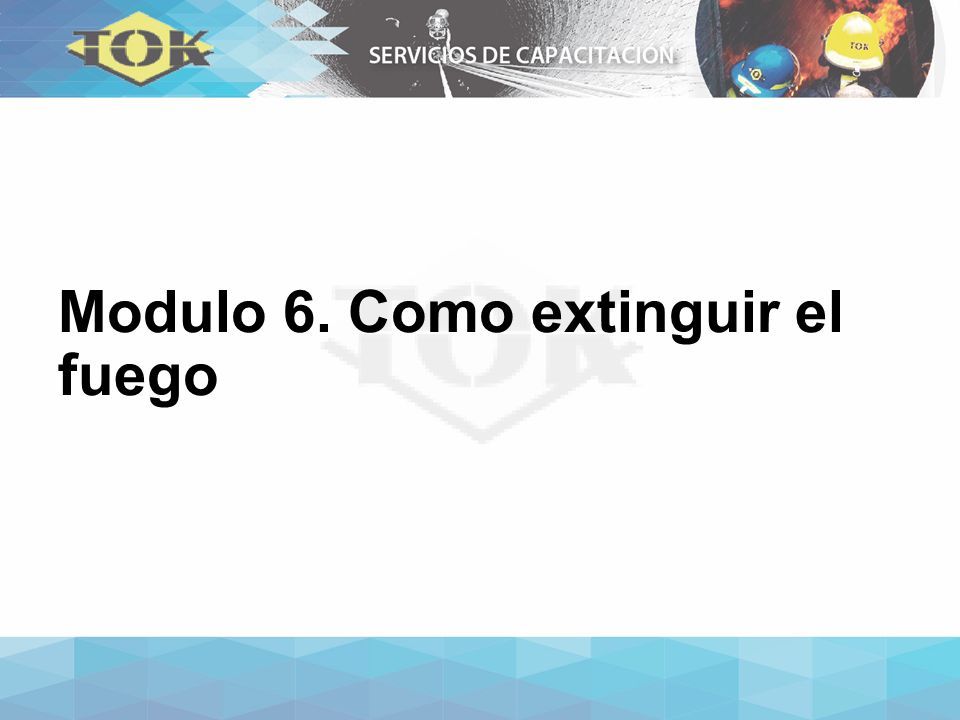 TOK

SERVICIOS DE CAPACITACION

TOK

Modulo 6. Como extinguir el fuego